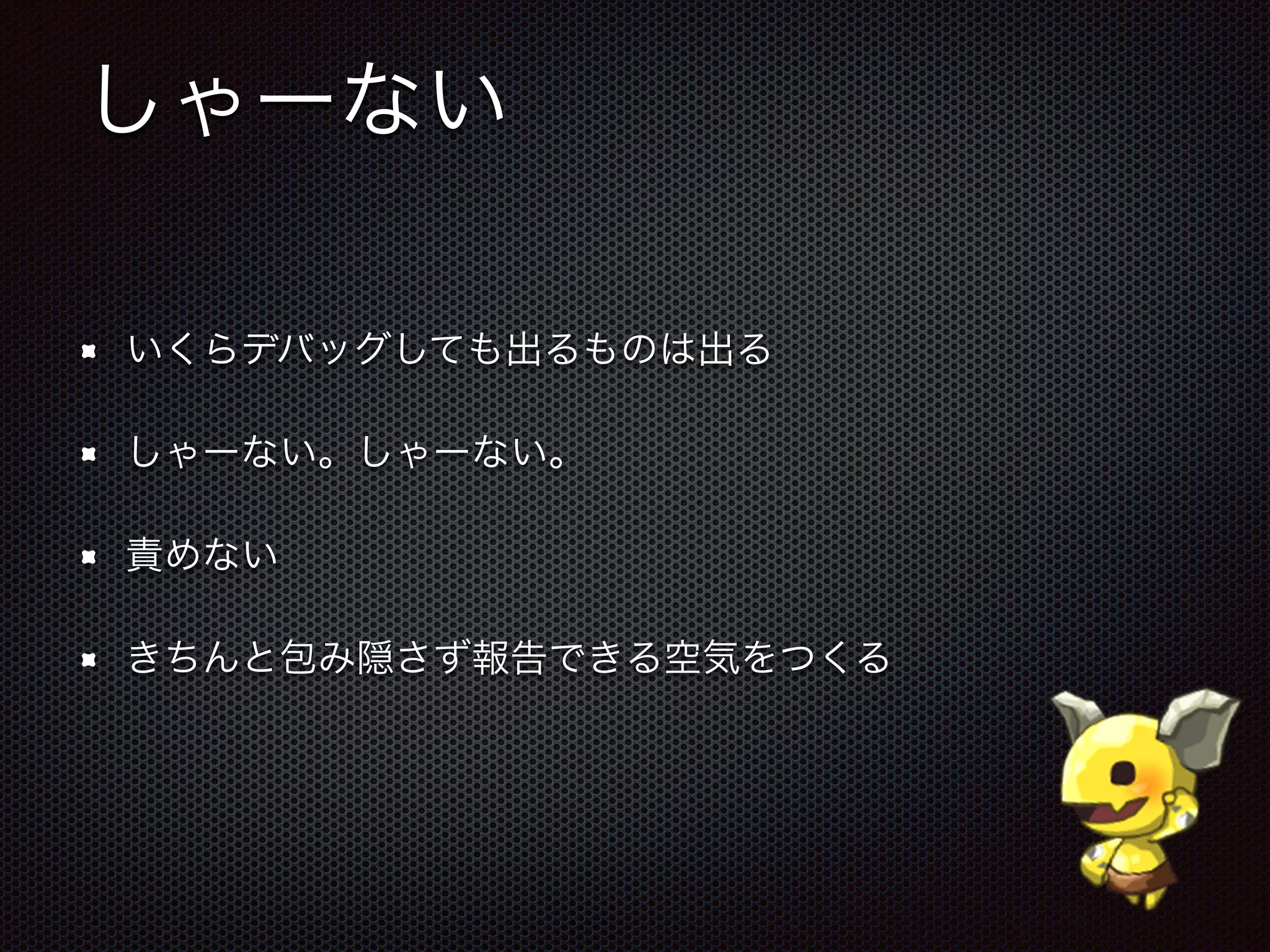 しゃーない

- いくらデバッグしても出るものは出る
- しゃーない。しゃーない。
- 責めない
- きちんと包み隠さず報告できる空気をつくる